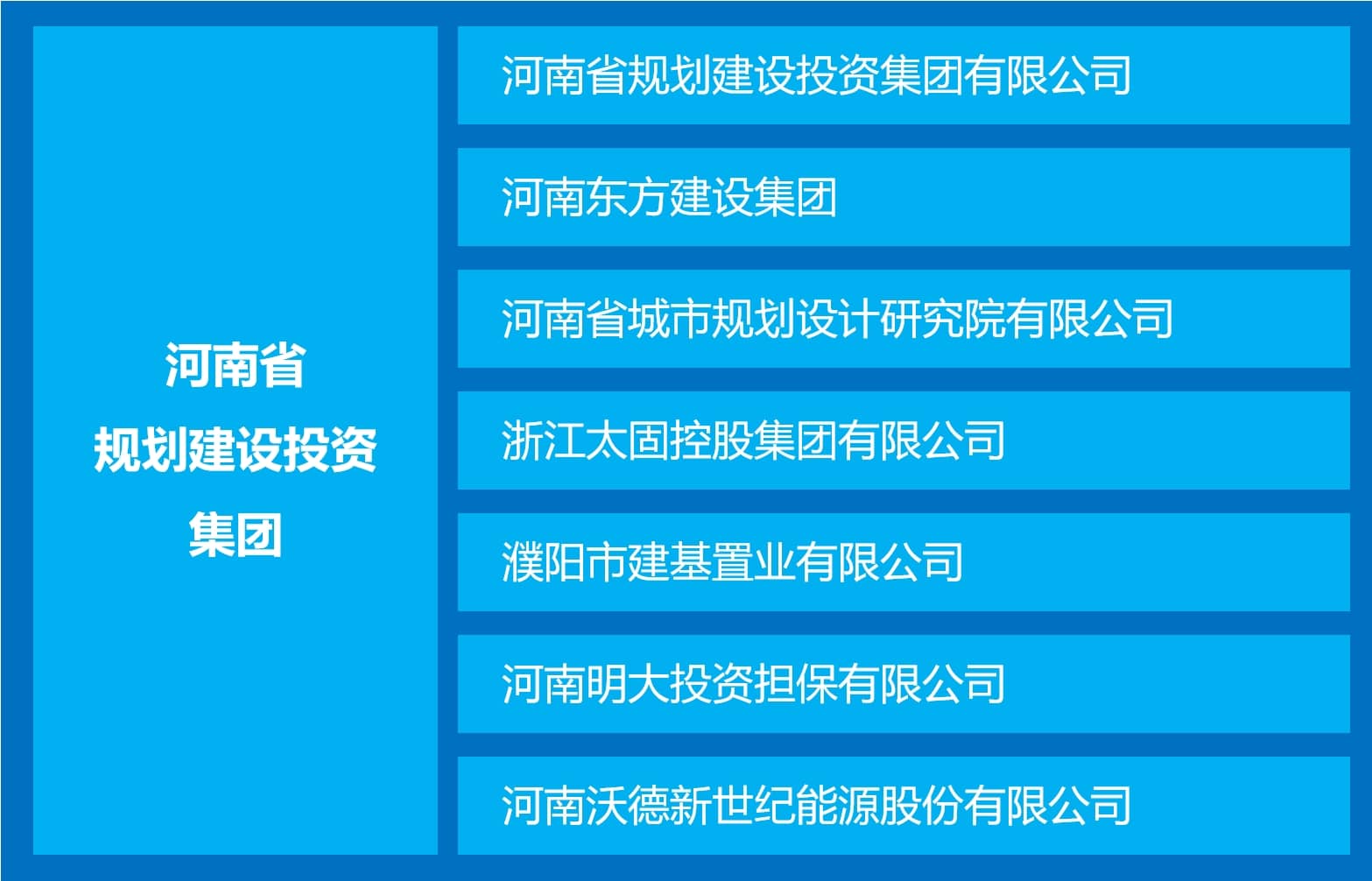 河南省
规划建设投资
集团

河南省规划建设投资集团有限公司

河南东方建设集团

河南省城市规划设计研究院有限公司

浙江太固控股集团有限公司

濮阳市建基置业有限公司

河南明大投资担保有限公司

河南沃德新世纪能源股份有限公司